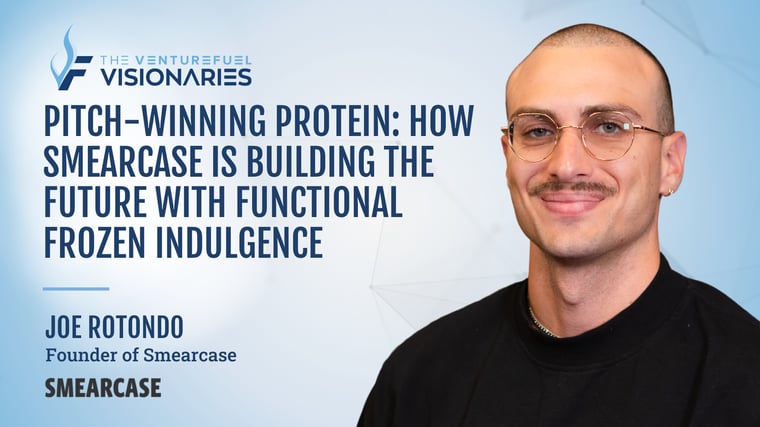 THE VENTUREFUEL
VISIONARIES

PITCH-WINNING PROTEIN: HOW SMEARCASE IS BUILDING THE FUTURE WITH FUNCTIONAL FROZEN INDULGENCE

JOE ROTONDO
Founder of Smearcase

SMEARCASE